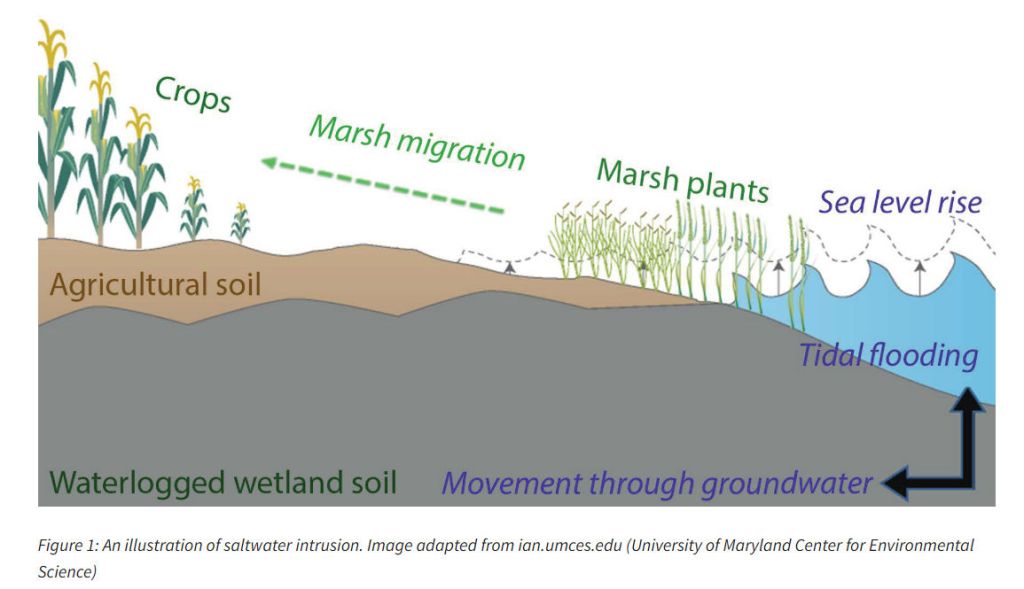 Crops

Marsh migration

Marsh plants

Sea level rise

Agricultural soil

Tidal flooding

Waterlogged wetland soil

Movement through groundwater

Figure 1: An illustration of saltwater intrusion. Image adapted from ian.umces.edu (University of Maryland Center for Environmental Science)